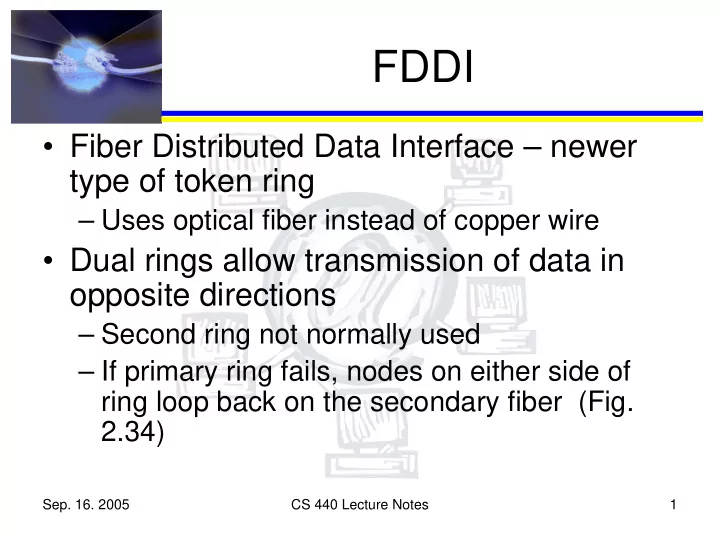 FDDI

• Fiber Distributed Data Interface – newer type of token ring
  – Uses optical fiber instead of copper wire
• Dual rings allow transmission of data in opposite directions
  – Second ring not normally used
  – If primary ring fails, nodes on either side of ring loop back on the secondary fiber (Fig. 2.34)

Sep. 16. 2005

CS 440 Lecture Notes

1